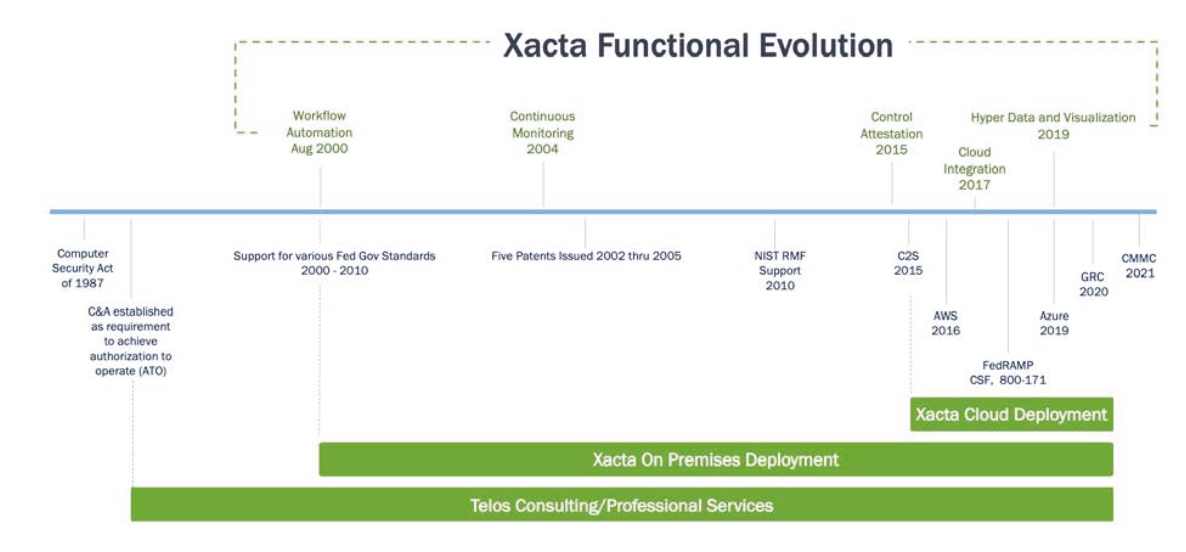 Xacta Functional Evolution

Workflow Automation Aug 2000

Continuous Monitoring 2004

Control Attestation 2015

Cloud Integration 2017

Hyper Data and Visualization 2019

Computer Security Act of 1987

C&A established as requirement to achieve authorization to operate (ATO)

Support for various Fed Gov Standards 2000 - 2010

Five Patents Issued 2002 thru 2005

NIST RMF Support 2010

C2S 2015

AWS 2016

FedRAMP CSF, 800-171

Azure 2019

GRC 2020

CMMC 2021

Xacta Cloud Deployment

Xacta On Premises Deployment

Telos Consulting/Professional Services